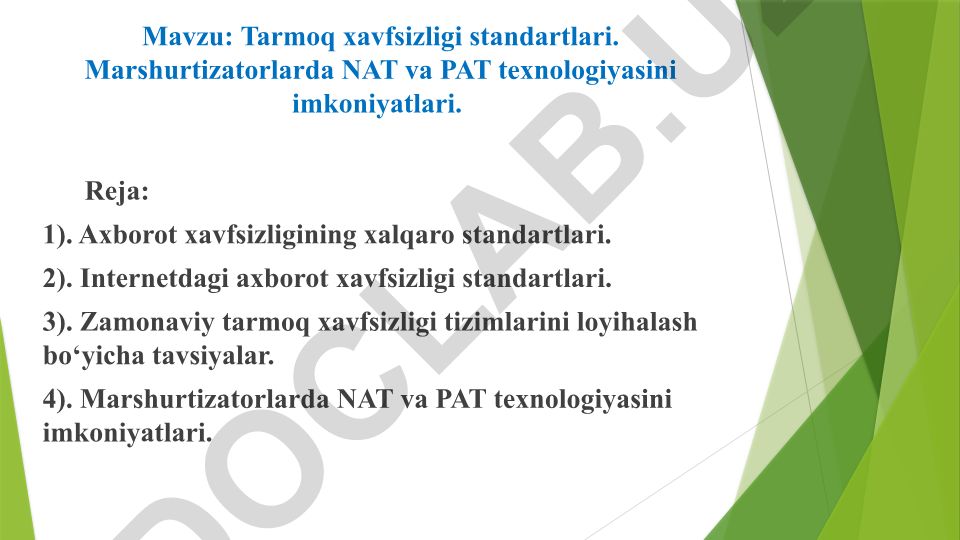 Mavzu: Tarmoq xavfsizligi standartlari. Marshurtizatorlarda NAT va PAT texnologiyasini imkoniyatlari.

Reja:

1). Axborot xavfsizligining xalqaro standartlari.

2). Internetdagi axborot xavfsizligi standartlari.

3). Zamonaviy tarmoq xavfsizligi tizimlarini loyihalash bo‘yicha tavsiyalar.

4). Marshurtizatorlarda NAT va PAT texnologiyasini imkoniyatlari.

DOCLAB.U